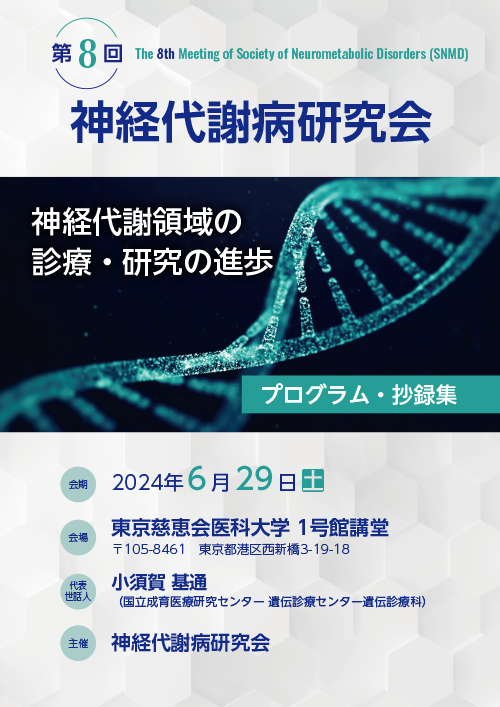 第8回 The 8th Meeting of Society of Neurometabolic Disorders (SNMD)

神経代謝病研究会

神経代謝領域の
診療・研究の進歩

プログラム・抄録集

会期 2024年6月29日土

会場 東京慈恵会医科大学 1号館講堂
〒105-8461 東京都港区西新橋3-19-18

代表世話人 小須賀 基通
（国立成育医療研究センター 遺伝診療センター遺伝診療科）

主催 神経代謝病研究会